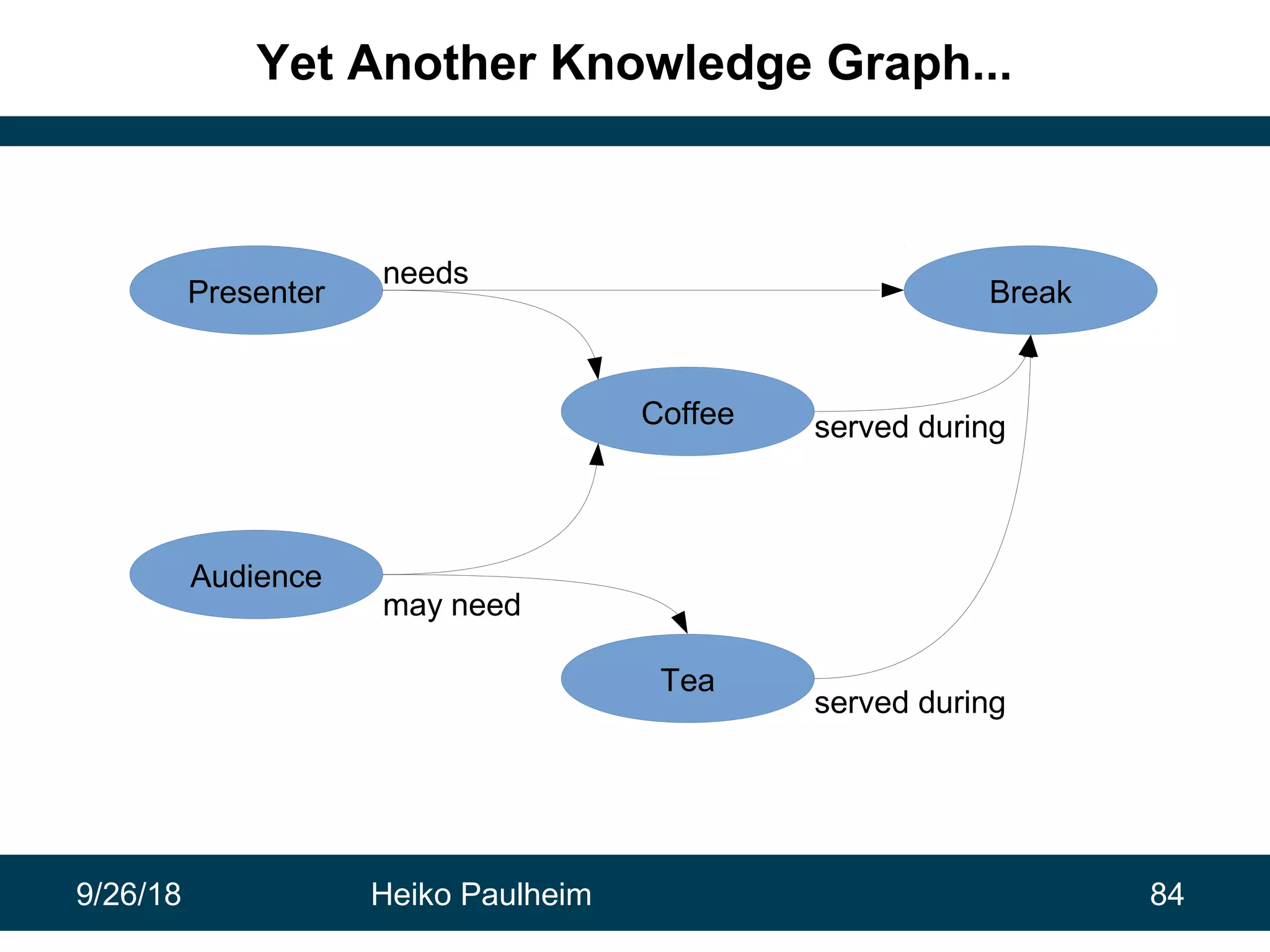 Yet Another Knowledge Graph...

Presenter

needs

Break

Coffee

served during

Audience

may need

Tea

served during

9/26/18

Heiko Paulheim

84